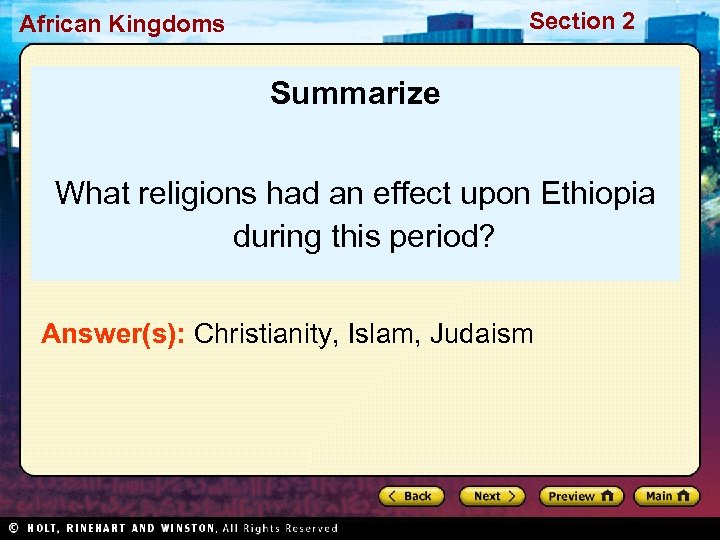 African Kingdoms

Section 2

Summarize

What religions had an effect upon Ethiopia during this period?

Answer(s): Christianity, Islam, Judaism

Back

Next

Preview

Main

© HOLT, RINEHART AND WINSTON, All Rights Reserved